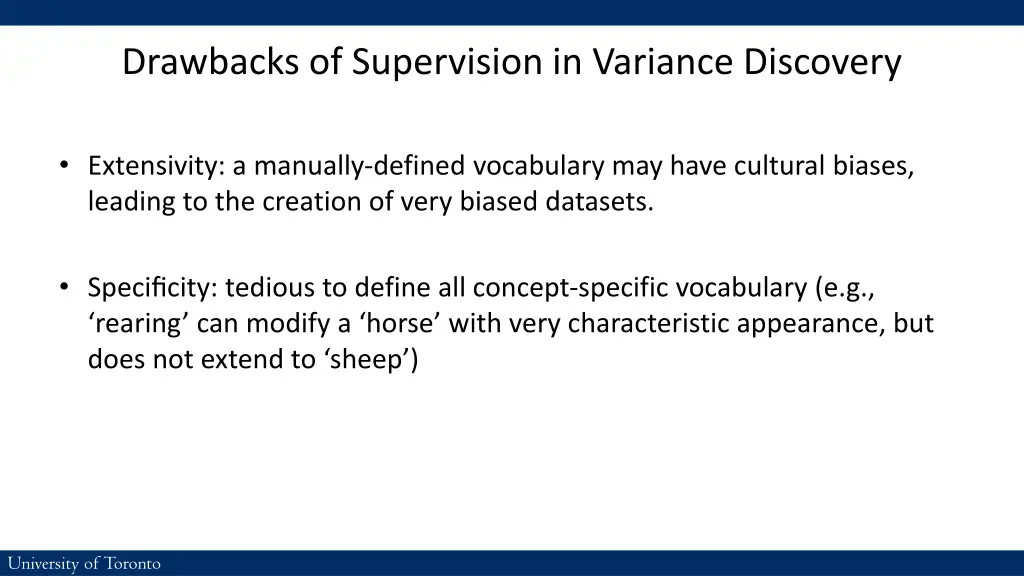 Drawbacks of Supervision in Variance Discovery

• Extensivity: a manually-defined vocabulary may have cultural biases, leading to the creation of very biased datasets.

• Specificity: tedious to define all concept-specific vocabulary (e.g., ‘rearing’ can modify a ‘horse’ with very characteristic appearance, but does not extend to ‘sheep’)

University of Toronto